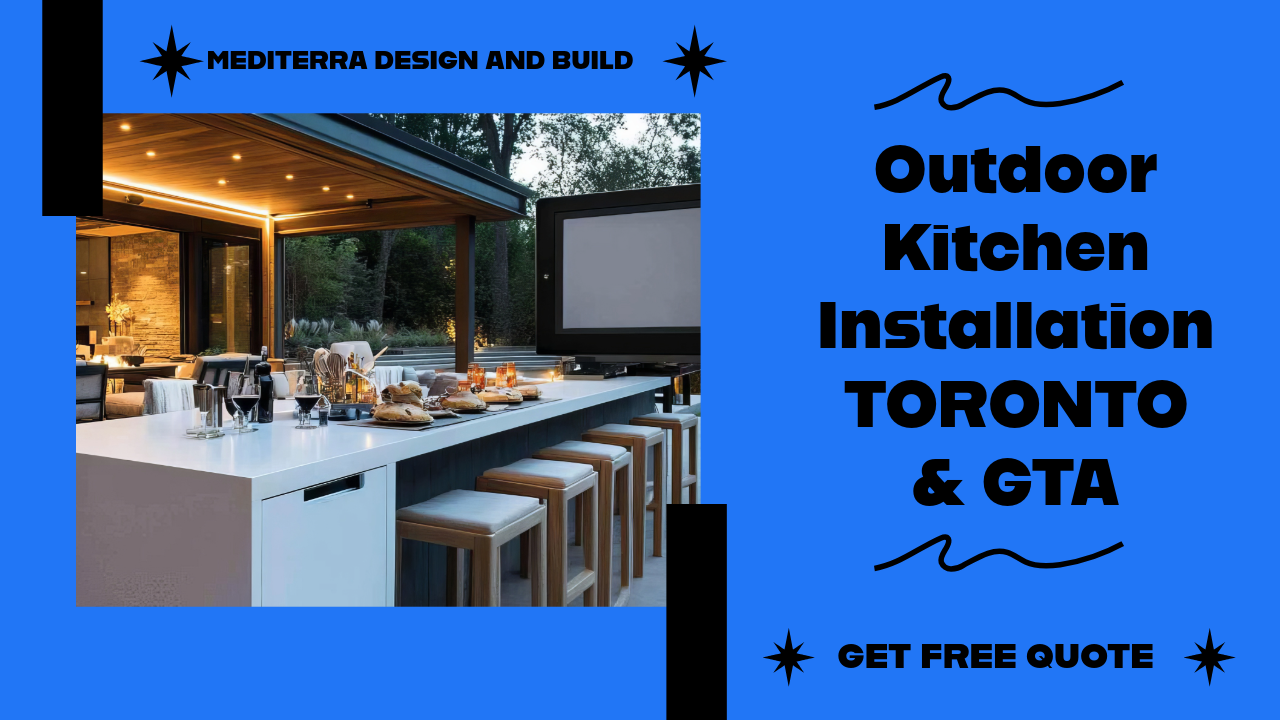 MEDITERRA DESIGN AND BUILD

Outdoor Kitchen Installation TORONTO & GTA

GET FREE QUOTE